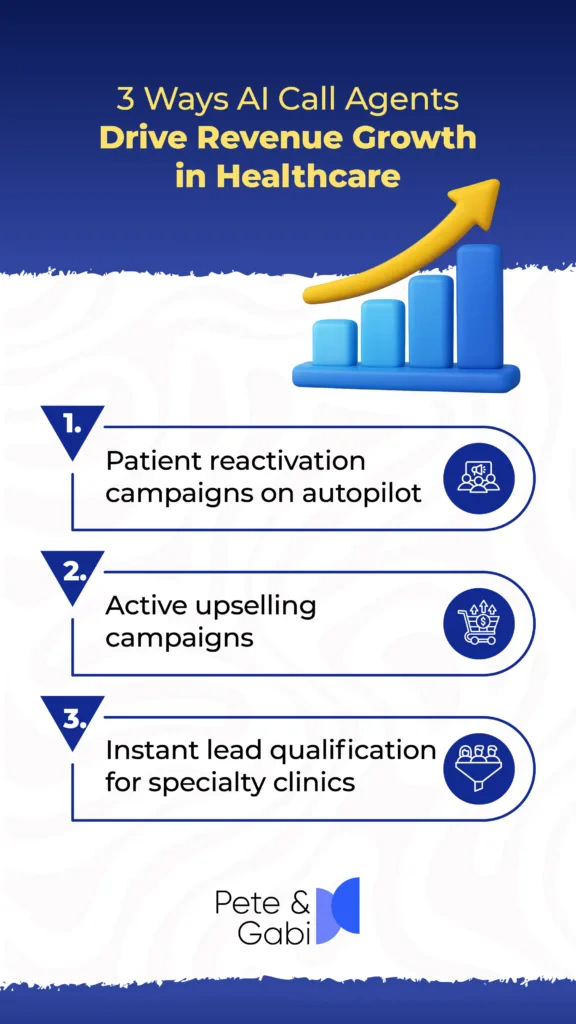 3 Ways AI Call Agents
Drive Revenue Growth in Healthcare

1.
Patient reactivation campaigns on autopilot

2.
Active upselling campaigns

3.
Instant lead qualification for specialty clinics

Pete & Gabi